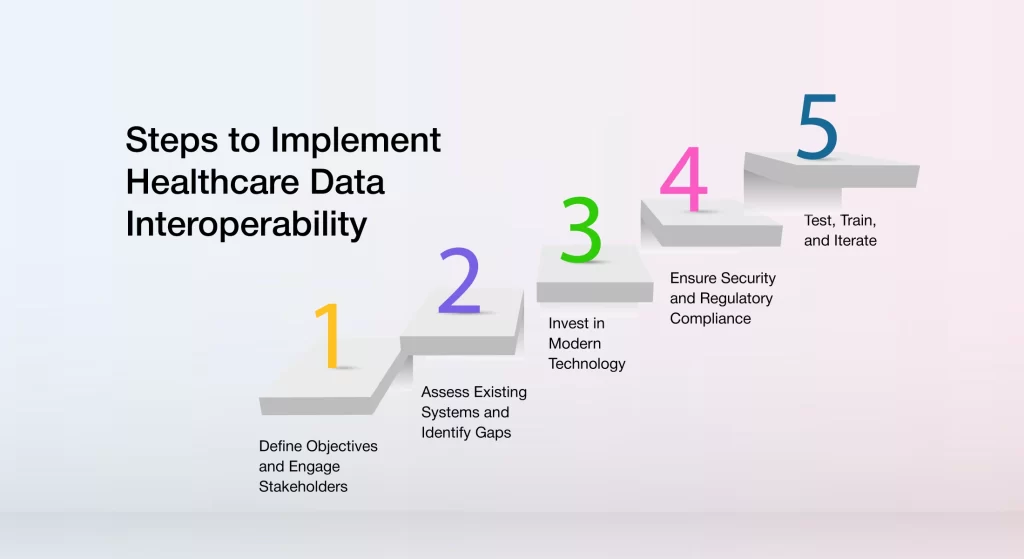 Steps to Implement Healthcare Data Interoperability

1

Define Objectives and Engage Stakeholders

2

Assess Existing Systems and Identify Gaps

3

Invest in Modern Technology

4

Ensure Security and Regulatory Compliance

5

Test, Train, and Iterate